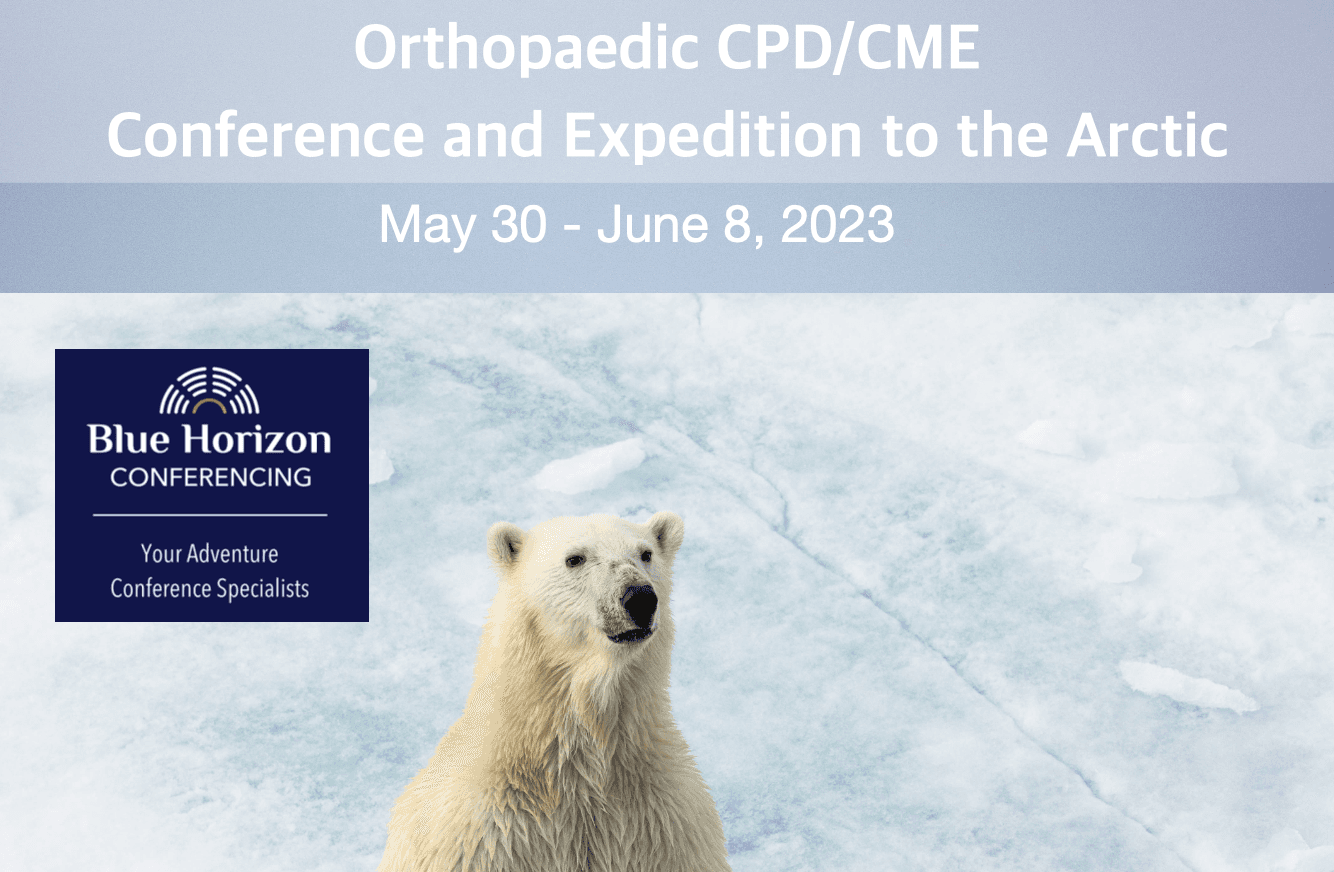 Orthopaedic CPD/CME
Conference and Expedition to the Arctic

May 30 - June 8, 2023

Blue Horizon
CONFERENCING

Your Adventure
Conference Specialists